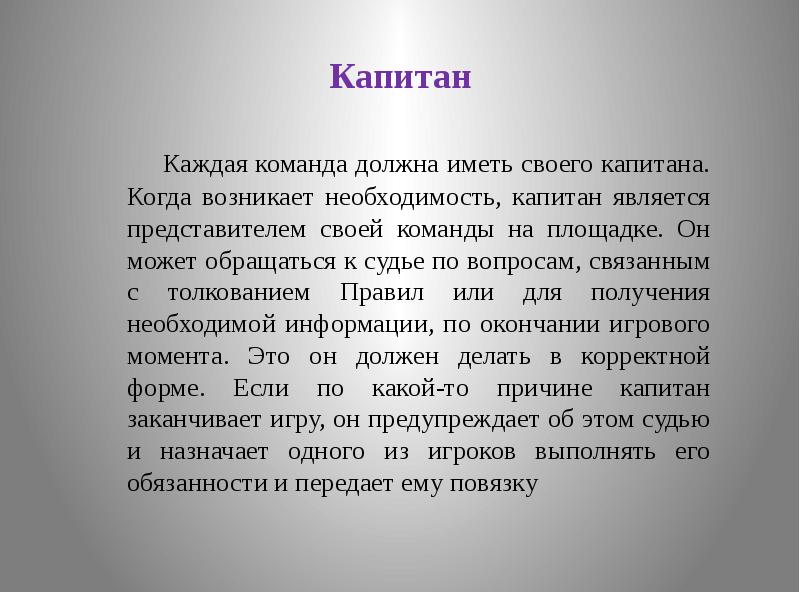 Капитан

Каждая команда должна иметь своего капитана. Когда возникает необходимость, капитан является представителем своей команды на площадке. Он может обращаться к судье по вопросам, связанным с толкованием Правил или для получения необходимой информации, по окончании игрового момента. Это он должен делать в корректной форме. Если по какой-то причине капитан заканчивает игру, он предупреждает об этом судью и назначает одного из игроков выполнять его обязанности и передает ему повязку